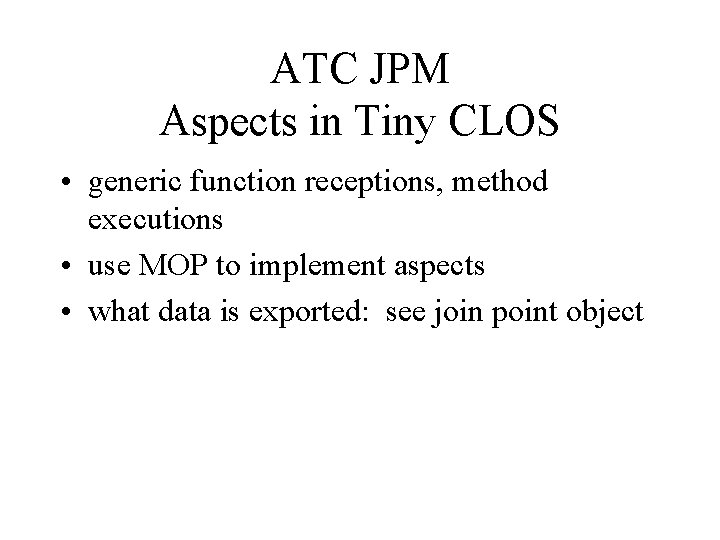 ATC JPM
Aspects in Tiny CLOS

• generic function receptions, method executions
• use MOP to implement aspects
• what data is exported: see join point object